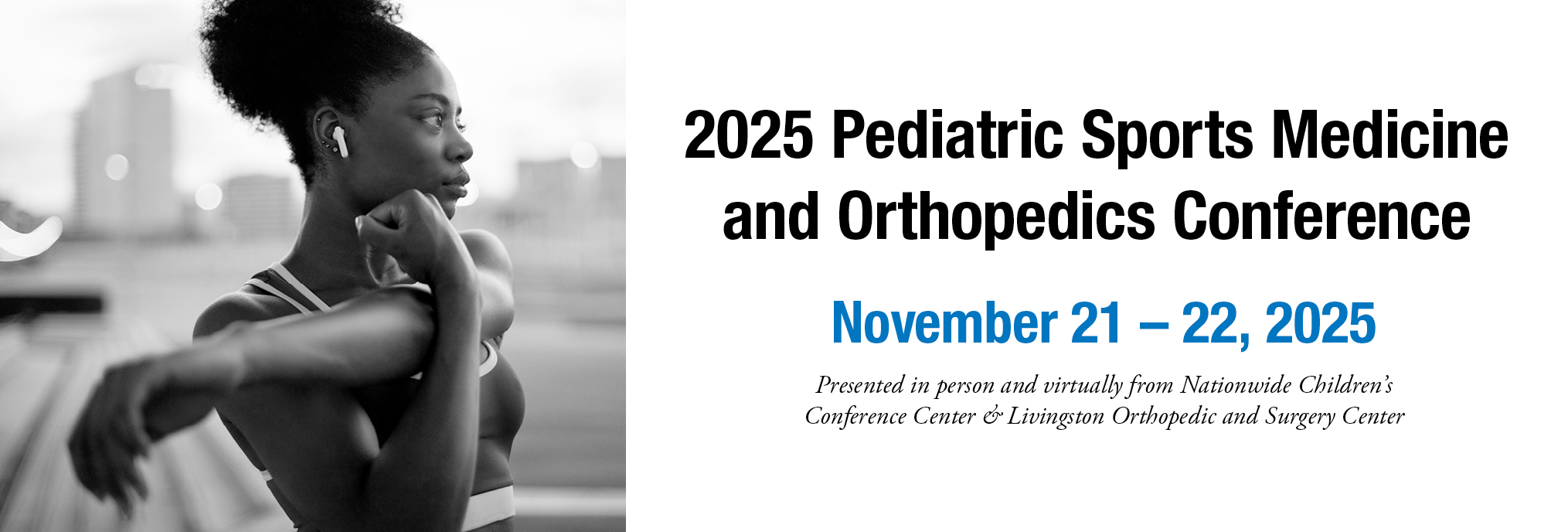 2025 Pediatric Sports Medicine and Orthopedics Conference

November 21 – 22, 2025

Presented in person and virtually from Nationwide Children's Conference Center & Livingston Orthopedic and Surgery Center